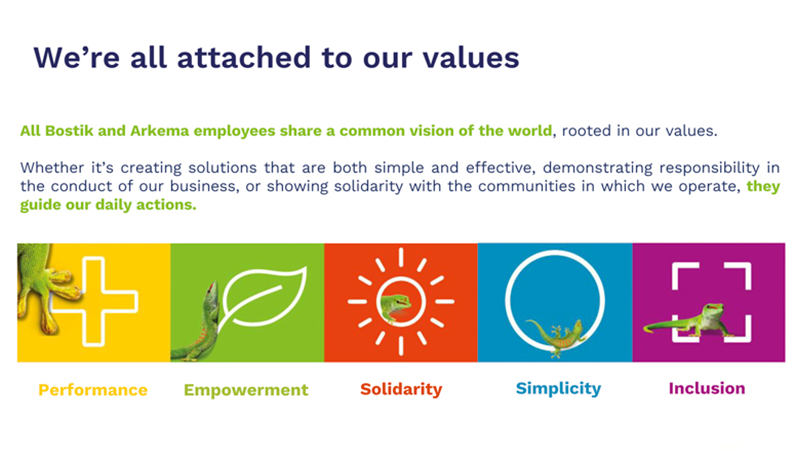 We're all attached to our values

All Bostik and Arkema employees share a common vision of the world, rooted in our values.

Whether it's creating solutions that are both simple and effective, demonstrating responsibility in the conduct of our business, or showing solidarity with the communities in which we operate, they guide our daily actions.

Performance

Empowerment

Solidarity

Simplicity

Inclusion